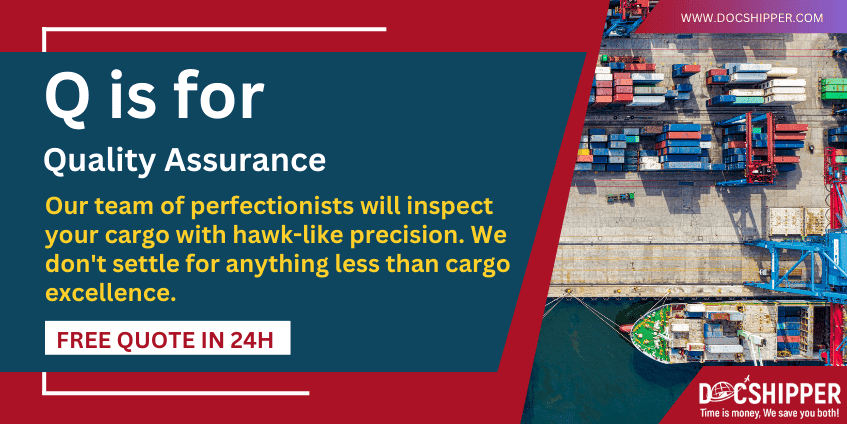 WWW.DOCSHIPPER.COM

Q is for

Quality Assurance

Our team of perfectionists will inspect your cargo with hawk-like precision. We don't settle for anything less than cargo excellence.

FREE QUOTE IN 24H

DOCSHIPPER
Time is money, We save you both!